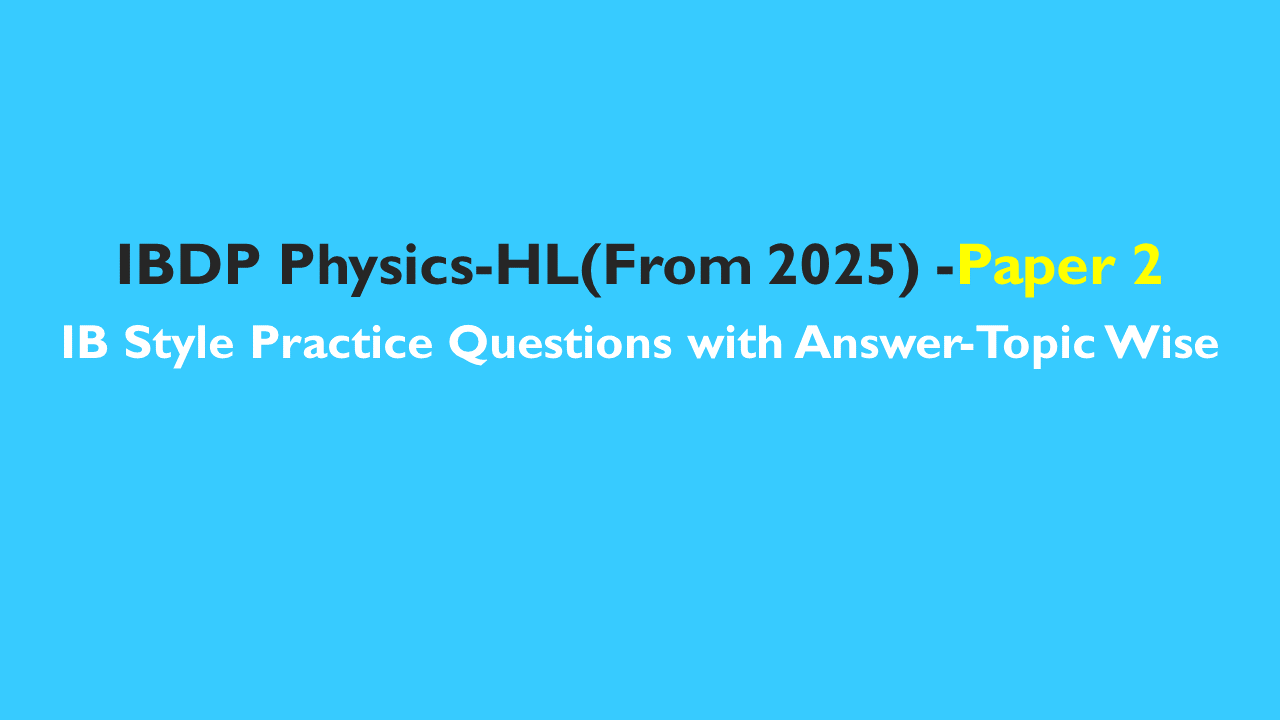 IBDP Physics-HL(From 2025) -Paper 2

IB Style Practice Questions with Answer-Topic Wise